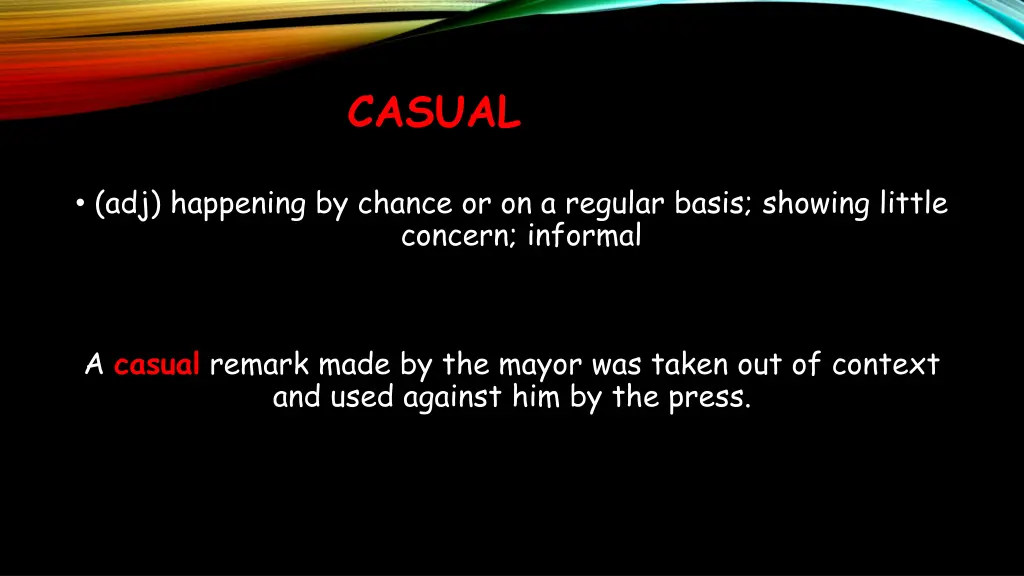 CASUAL

• (adj) happening by chance or on a regular basis; showing little concern; informal

A casual remark made by the mayor was taken out of context and used against him by the press.